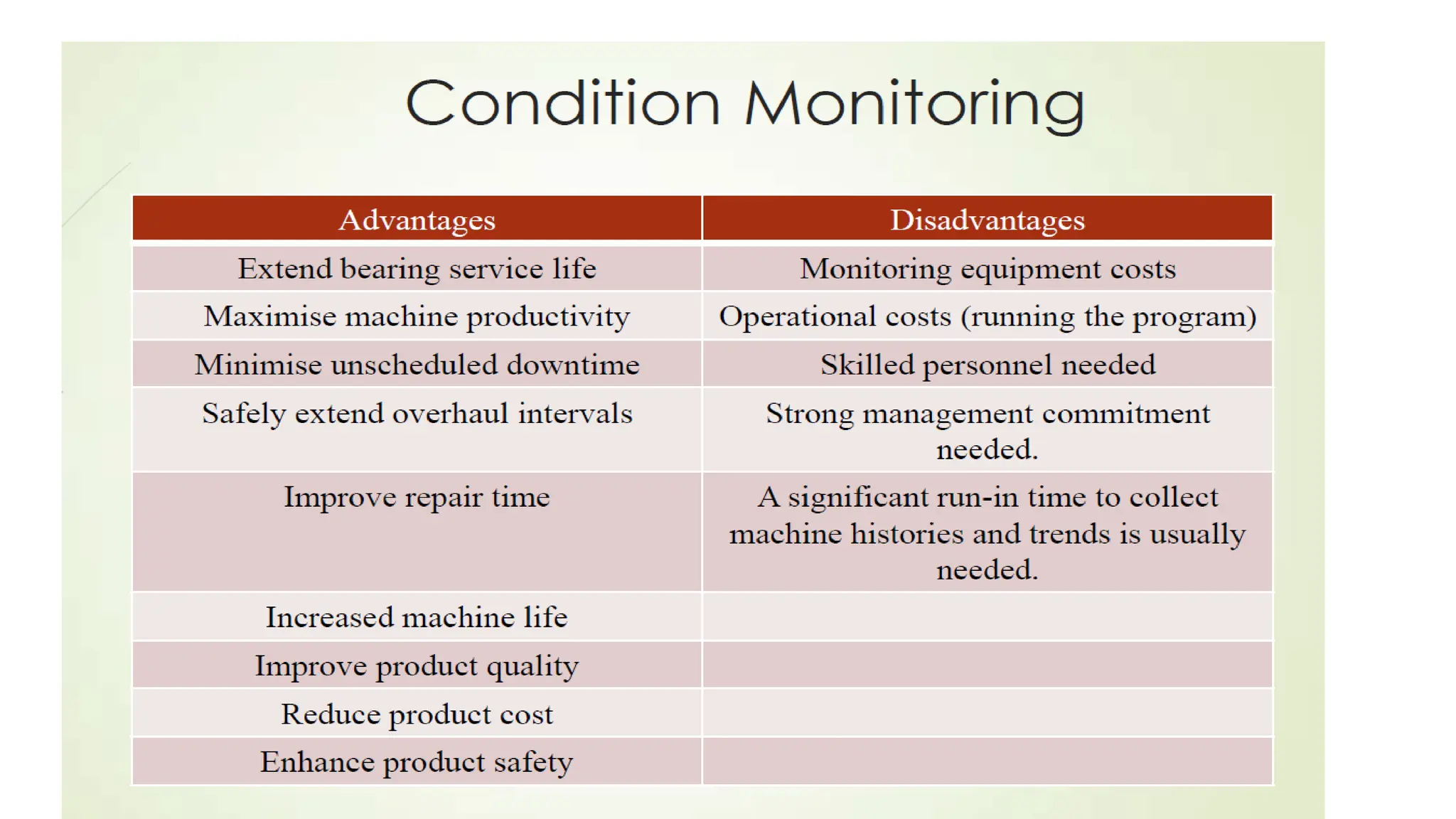 Condition Monitoring

| Advantages | Disadvantages |
|---|---|
| Extend bearing service life | Monitoring equipment costs |
| Maximise machine productivity | Operational costs (running the program) |
| Minimise unscheduled downtime | Skilled personnel needed |
| Safely extend overhaul intervals | Strong management commitment needed. |
| Improve repair time | A significant run-in time to collect machine histories and trends is usually needed. |
| Increased machine life | |
| Improve product quality | |
| Reduce product cost | |
| Enhance product safety | |